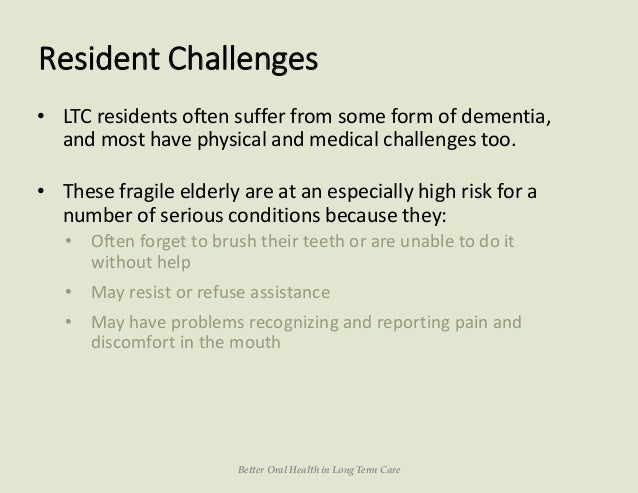 Resident Challenges

• LTC residents often suffer from some form of dementia, and most have physical and medical challenges too.

• These fragile elderly are at an especially high risk for a number of serious conditions because they:
  • Often forget to brush their teeth or are unable to do it without help
  • May resist or refuse assistance
  • May have problems recognizing and reporting pain and discomfort in the mouth

Better Oral Health in Long Term Care